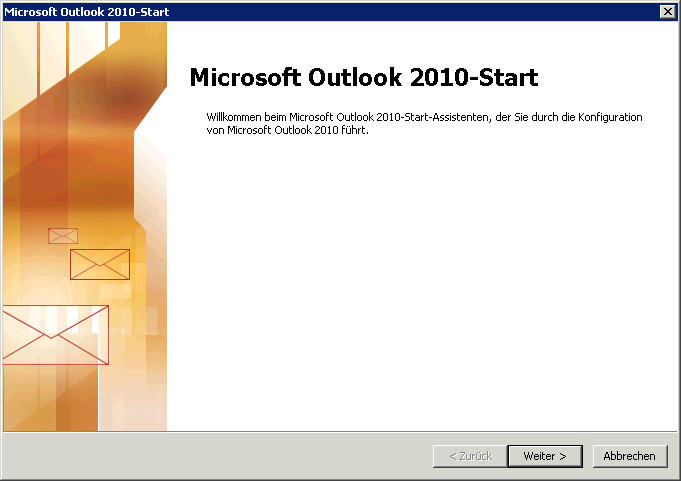 Microsoft Outlook 2010-Start

Microsoft Outlook 2010-Start

Willkommen beim Microsoft Outlook 2010-Start-Assistenten, der Sie durch die Konfiguration von Microsoft Outlook 2010 führt.

< Zurück
Weiter >
Abbrechen